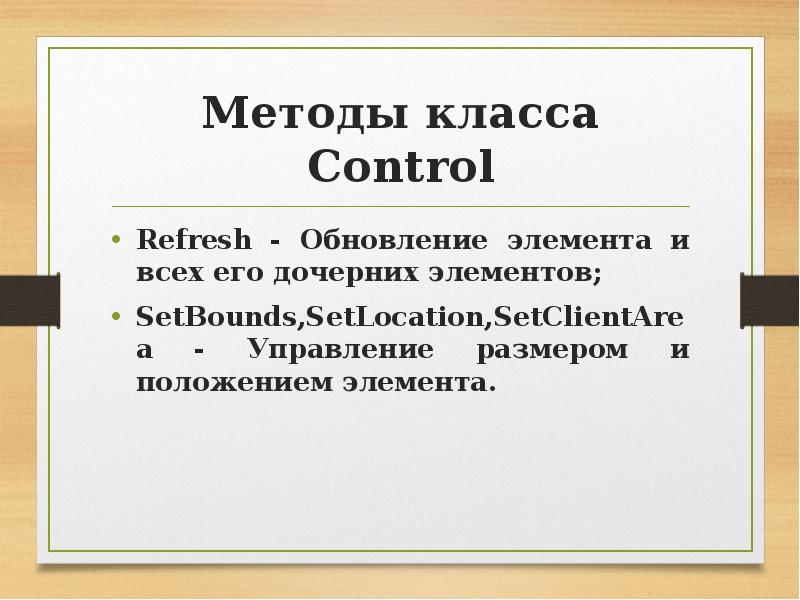 Методы класса Control

• Refresh - Обновление элемента и всех его дочерних элементов;

• SetBounds,SetLocation,SetClientArea - Управление размером и положением элемента.